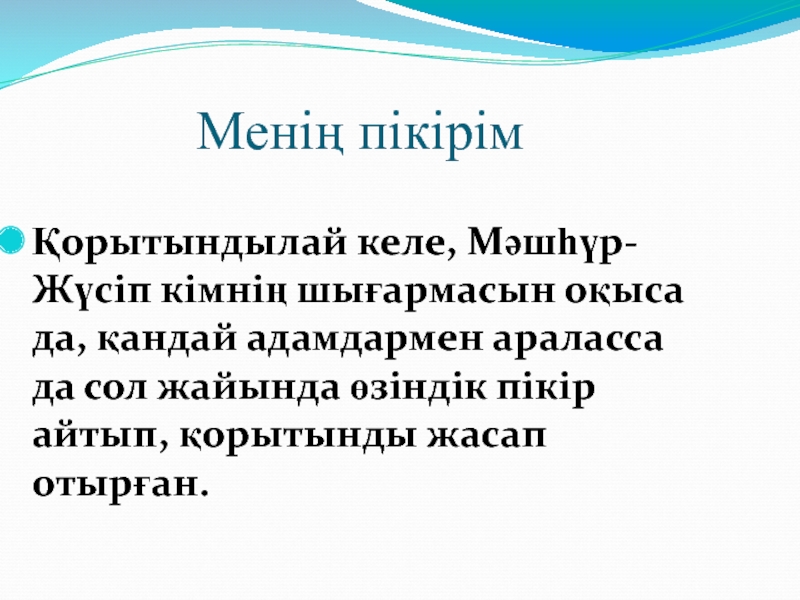 Менің пікірім

Қорытындылай келе, Мәшһүр-Жүсіп кімнің шығармасын оқыса да, қандай адамдармен араласса да сол жайында өзіндік пікір айтып, қорытынды жасап отырған.